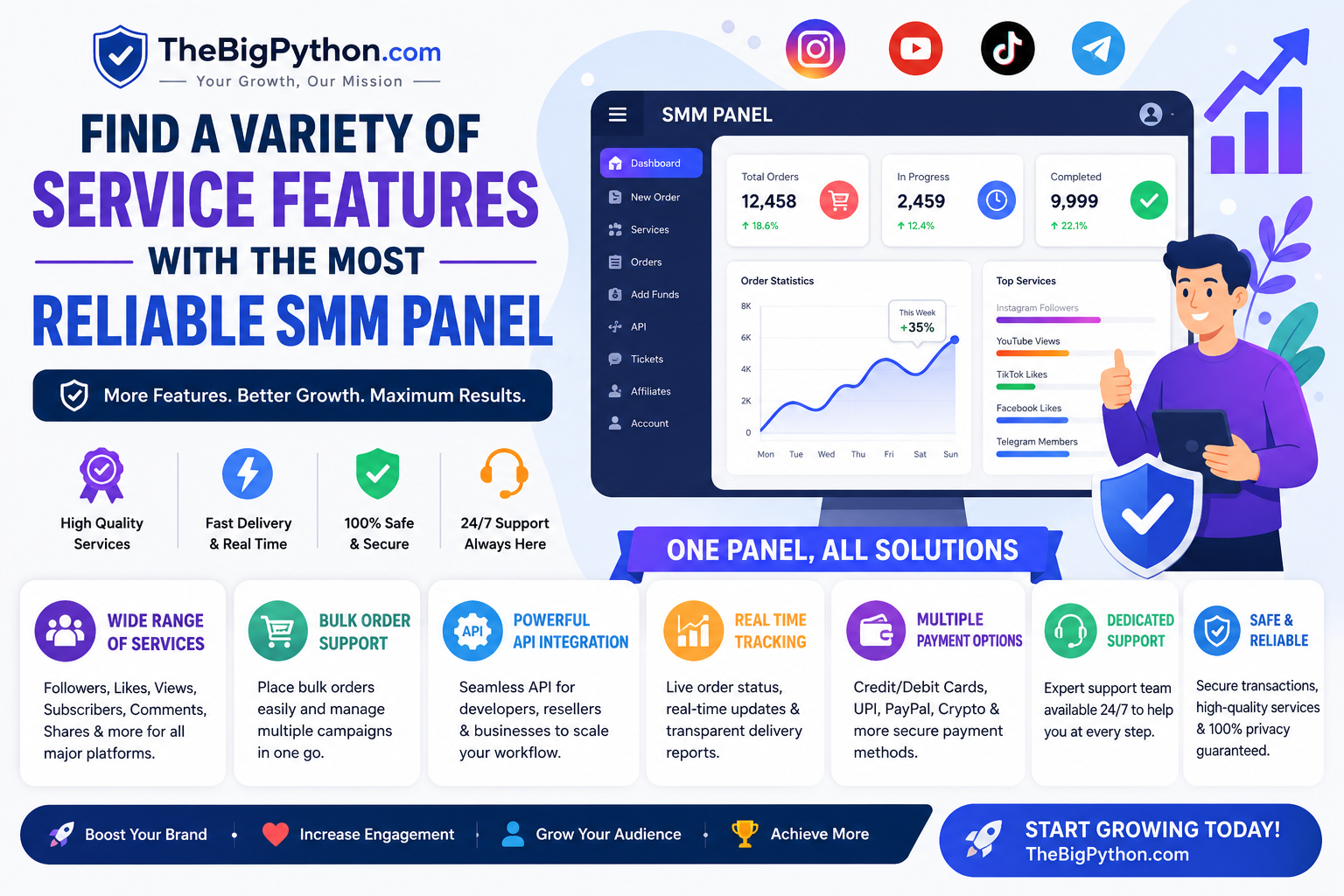 TheBigPython.com
Your Growth, Our Mission

FIND A VARIETY OF
SERVICE FEATURES
WITH THE MOST
RELIABLE SMM PANEL

More Features. Better Growth. Maximum Results.

High Quality Services
Fast Delivery & Real Time
100% Safe & Secure
24/7 Support Always Here

SMM PANEL

Dashboard
New Order
Services
Orders
Add Funds
API
Tickets
Affiliates
Account

Total Orders
12,458
↑ 18.6%

In Progress
2,459
↑ 12.4%

Completed
9,999
↑ 22.1%

Order Statistics
8K
6K
4K
2K
0
This Week
+35%
Mon Tue Wed Thu Fri Sat Sun

Top Services
Instagram Followers
YouTube Views
TikTok Likes
Facebook Likes
Telegram Members

ONE PANEL, ALL SOLUTIONS

WIDE RANGE OF SERVICES
Followers, Likes, Views, Subscribers, Comments, Shares & more for all major platforms.

BULK ORDER SUPPORT
Place bulk orders easily and manage multiple campaigns in one go.

API
POWERFUL API INTEGRATION
Seamless API for developers, resellers & businesses to scale your workflow.

REAL TIME TRACKING
Live order status, real-time updates & transparent delivery reports.

MULTIPLE PAYMENT OPTIONS
Credit/Debit Cards, UPI, PayPal, Crypto & more secure payment methods.

DEDICATED SUPPORT
Expert support team available 24/7 to help you at every step.

SAFE & RELIABLE
Secure transactions, high-quality services & 100% privacy guaranteed.

Boost Your Brand • Increase Engagement • Grow Your Audience • Achieve More

START GROWING TODAY!
TheBigPython.com